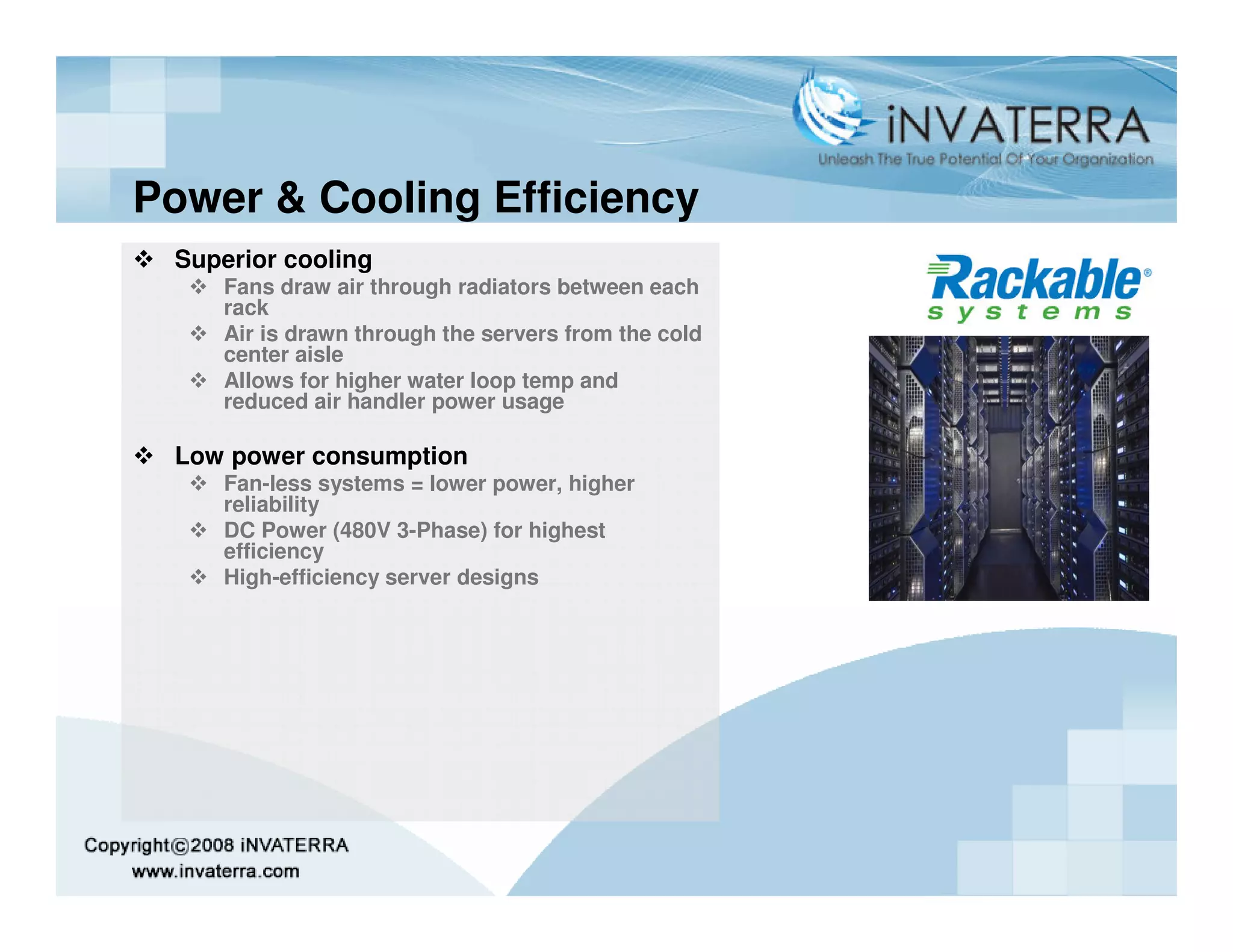 iNVATERRA
Unleash The True Potential Of Your Organization

Power & Cooling Efficiency

❖ Superior cooling
❖ Fans draw air through radiators between each rack
❖ Air is drawn through the servers from the cold center aisle
❖ Allows for higher water loop temp and reduced air handler power usage

❖ Low power consumption
❖ Fan-less systems = lower power, higher reliability
❖ DC Power (480V 3-Phase) for highest efficiency
❖ High-efficiency server designs

Rackable® systems

Copyright©2008 iNVATERRA
www.invaterra.com